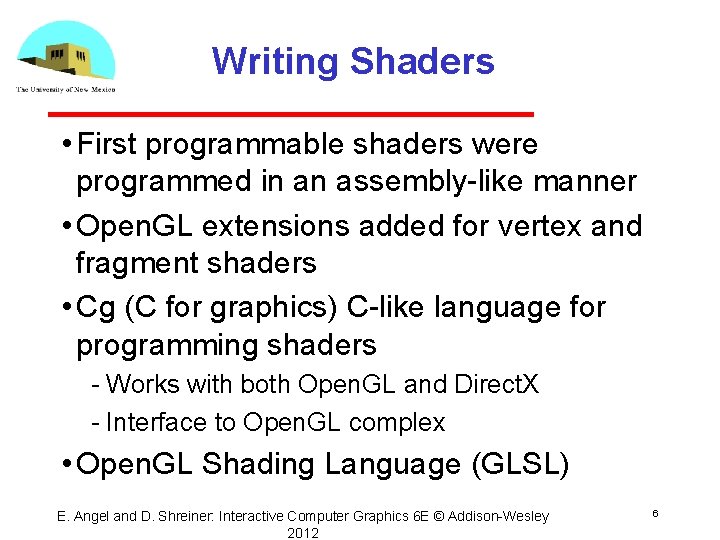 The University of New Mexico

Writing Shaders

• First programmable shaders were programmed in an assembly-like manner

• OpenGL extensions added for vertex and fragment shaders

• Cg (C for graphics) C-like language for programming shaders

- Works with both OpenGL and DirectX

- Interface to OpenGL complex

• OpenGL Shading Language (GLSL)

E. Angel and D. Shreiner: Interactive Computer Graphics 6E © Addison-Wesley 2012

6